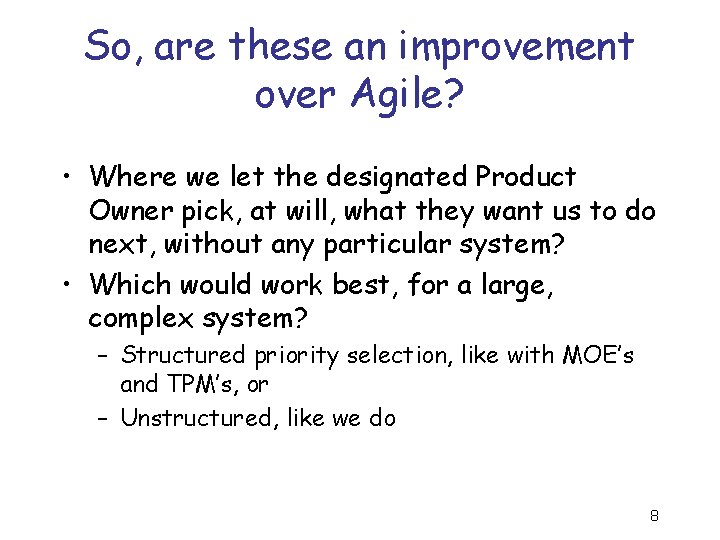 So, are these an improvement over Agile?

• Where we let the designated Product Owner pick, at will, what they want us to do next, without any particular system?

• Which would work best, for a large, complex system?

– Structured priority selection, like with MOE's and TPM's, or

– Unstructured, like we do

8